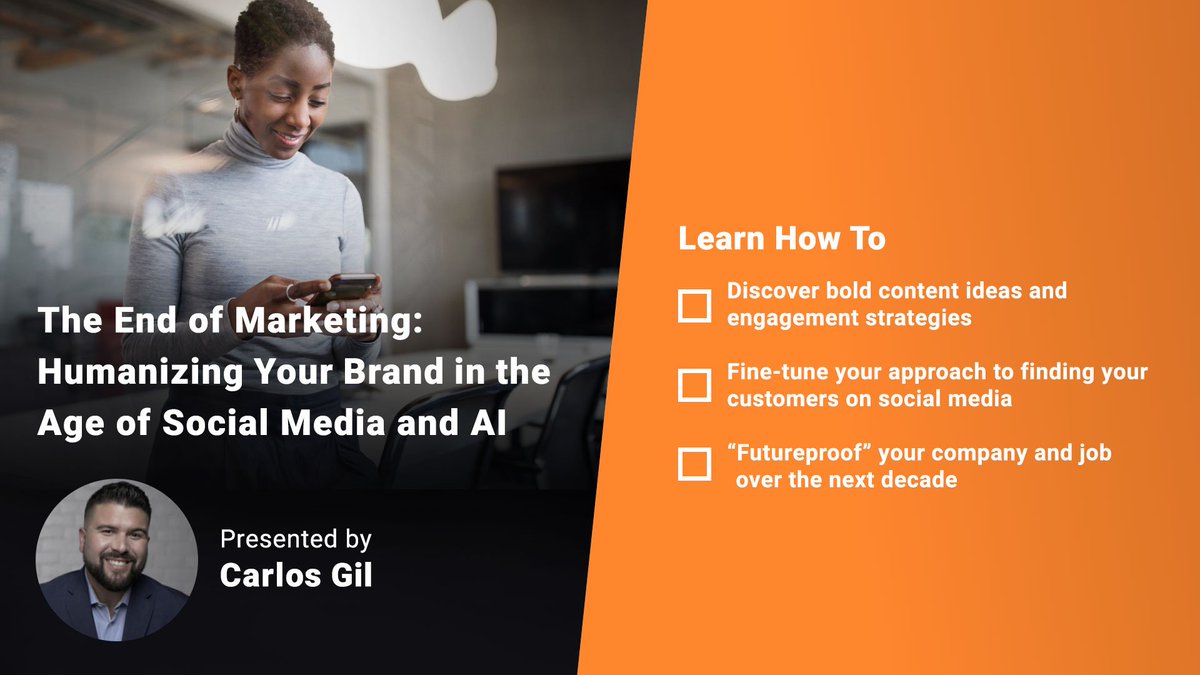 The End of Marketing: Humanizing Your Brand in the Age of Social Media and AI

Presented by
Carlos Gil

Learn How To

Discover bold content ideas and engagement strategies

Fine-tune your approach to finding your customers on social media

“Futureproof” your company and job over the next decade